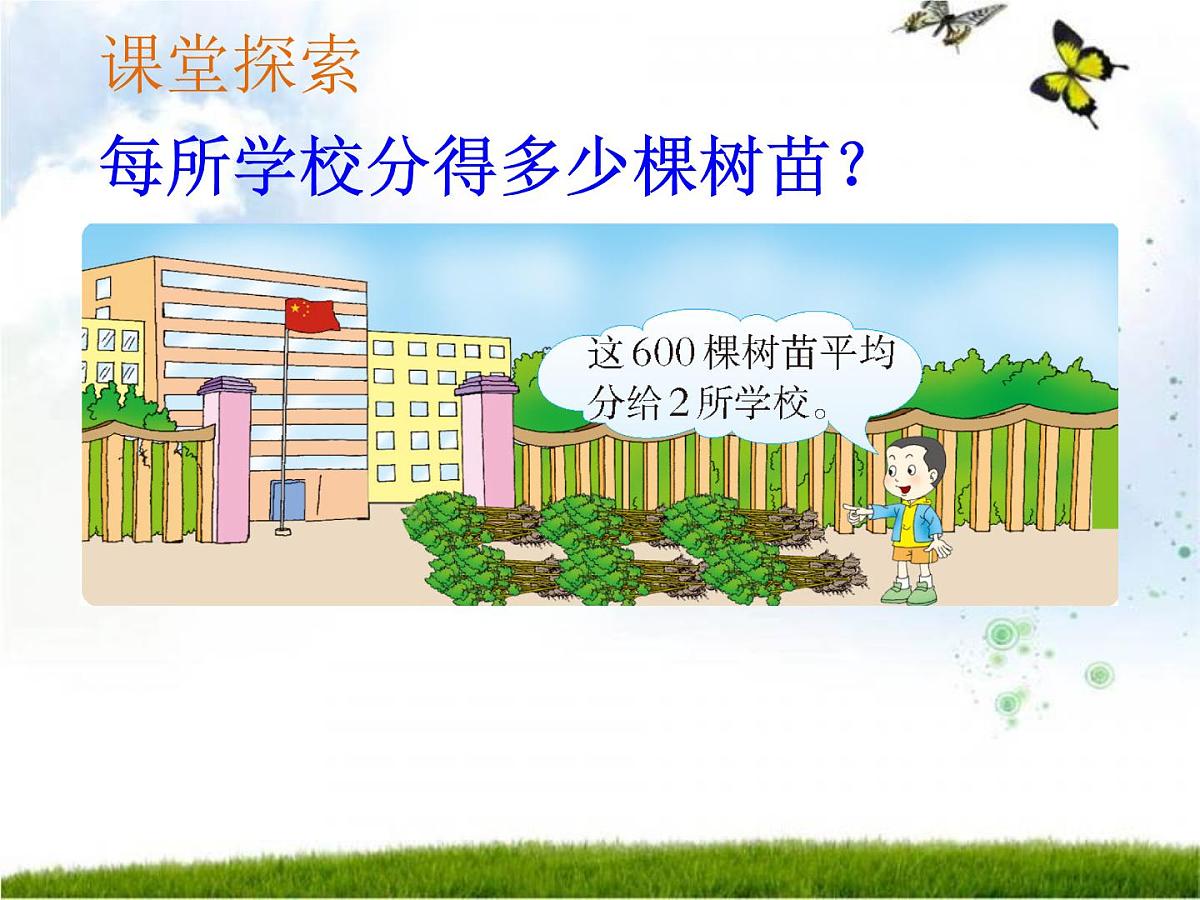 课堂探索

每所学校分得多少棵树苗？

这600棵树苗平均分给2所学校。